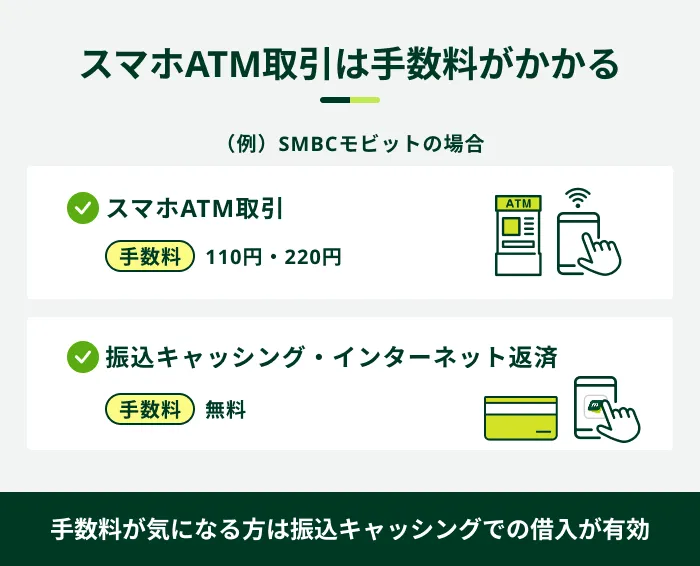 スマホATM取引は手数料がかかる

（例）SMBCモビットの場合

スマホATM取引

手数料 110円・220円

ATM

振込キャッシング・インターネット返済

手数料 無料

手数料が気になる方は振込キャッシングでの借入が有効